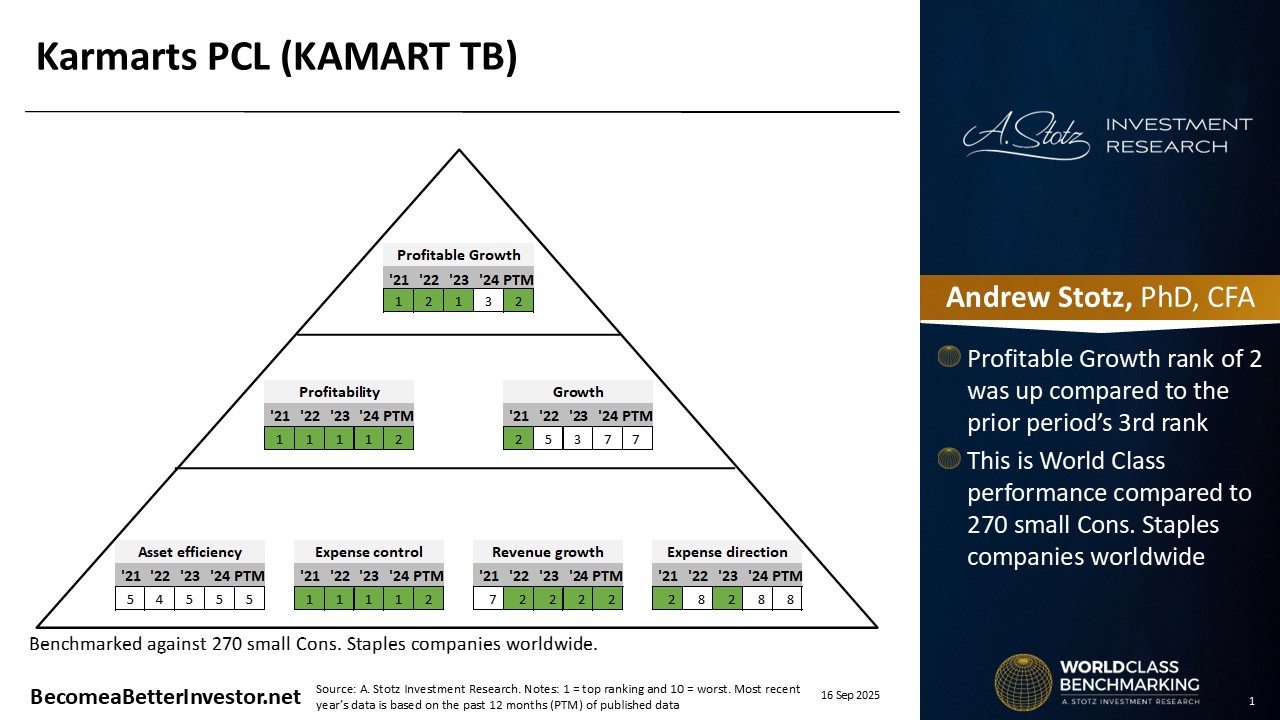 Karmarts PCL (KAMART TB)

Profitable Growth

| '21 | '22 | '23 | '24 | PTM |
|---|---|---|---|---|
| 1 | 2 | 1 | 3 | 2 |

Profitability

| '21 | '22 | '23 | '24 | PTM |
|---|---|---|---|---|
| 1 | 1 | 1 | 1 | 2 |

Growth

| '21 | '22 | '23 | '24 | PTM |
|---|---|---|---|---|
| 2 | 5 | 3 | 7 | 7 |

Asset efficiency

| '21 | '22 | '23 | '24 | PTM |
|---|---|---|---|---|
| 5 | 4 | 5 | 5 | 5 |

Expense control

| '21 | '22 | '23 | '24 | PTM |
|---|---|---|---|---|
| 1 | 1 | 1 | 1 | 2 |

Revenue growth

| '21 | '22 | '23 | '24 | PTM |
|---|---|---|---|---|
| 7 | 2 | 2 | 2 | 2 |

Expense direction

| '21 | '22 | '23 | '24 | PTM |
|---|---|---|---|---|
| 2 | 8 | 2 | 8 | 8 |

Benchmarked against 270 small Cons. Staples companies worldwide.

BecomeaBetterInvestor.net

Source: A. Stotz Investment Research. Notes: 1 = top ranking and 10 = worst. Most recent year's data is based on the past 12 months (PTM) of published data

16 Sep 2025

A. Stotz INVESTMENT RESEARCH

Andrew Stotz, PhD, CFA

Profitable Growth rank of 2 was up compared to the prior period's 3rd rank

This is World Class performance compared to 270 small Cons. Staples companies worldwide

WORLDCLASS BENCHMARKING
A. STOTZ INVESTMENT RESEARCH

1